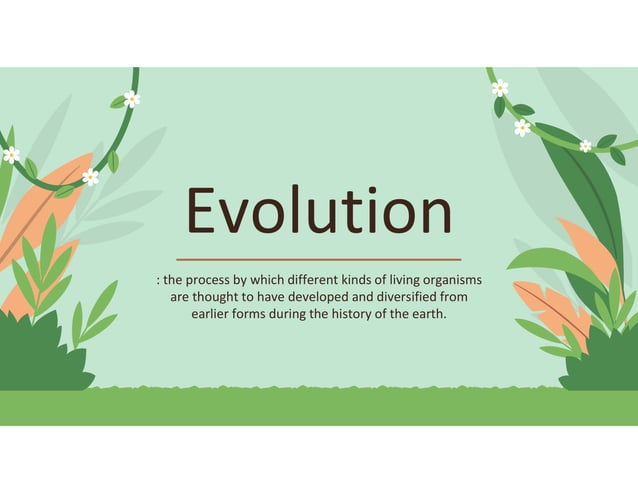 Evolution

: the process by which different kinds of living organisms are thought to have developed and diversified from earlier forms during the history of the earth.